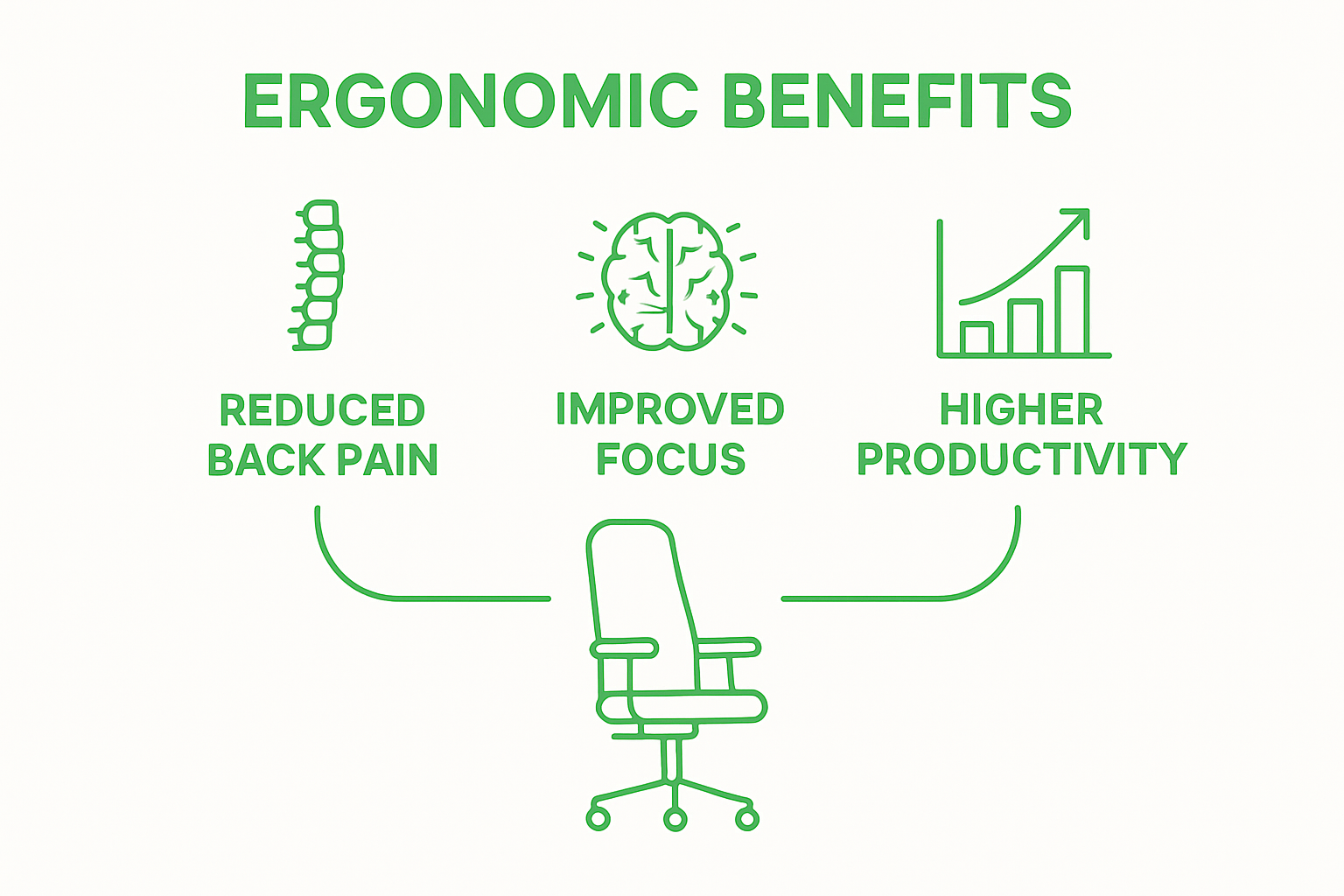 ERGONOMIC BENEFITS

REDUCED BACK PAIN

IMPROVED FOCUS

HIGHER PRODUCTIVITY